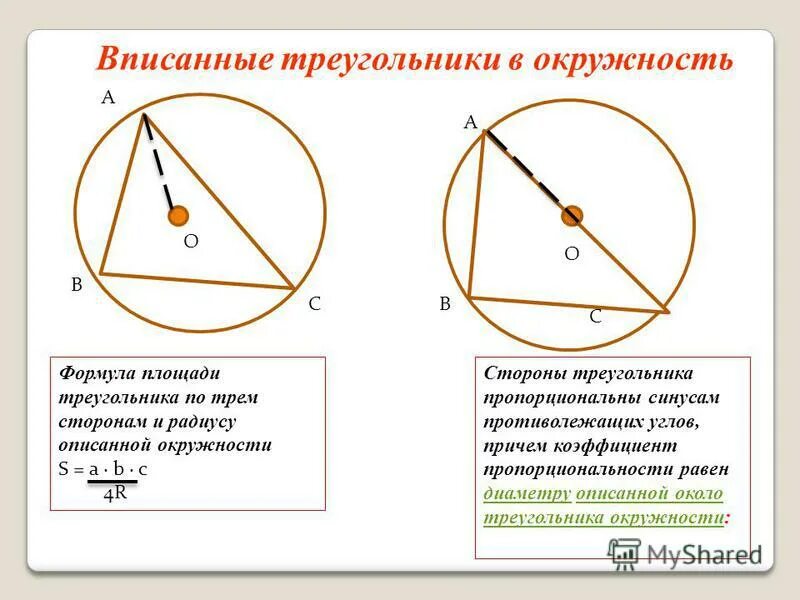 Вписанные треугольники в окружность

A

O

B

C

A

O

B

C

Формула площади треугольника по трем сторонам и радиусу описанной окружности
$S = \frac{a \cdot b \cdot c}{4R}$

Стороны треугольника пропорциональны синусам противолежащих углов, причем коэффициент пропорциональности равен диаметру описанной около треугольника окружности:

MyShared